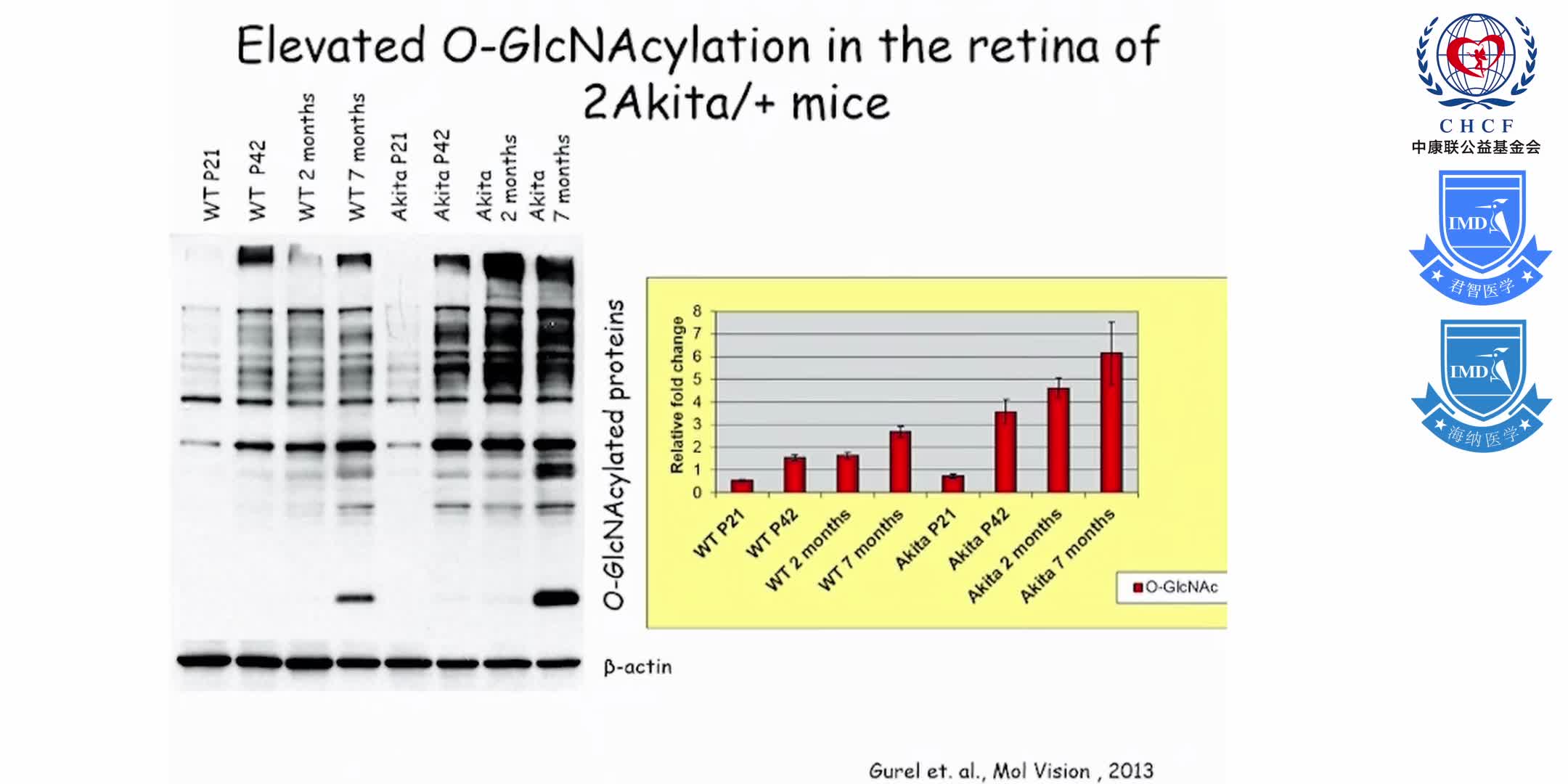 Elevated O-GlcNAcylation in the retina of 2Akita/+ mice

WT P21
WT P42
WT 2 months
WT 7 months
Akita P21
Akita P42
Akita 2 months
Akita 7 months

O-GlcNAcylated proteins

β-actin

Relative fold change
8
7
6
5
4
3
2
1
0

WT P21
WT P42
WT 2 months
WT 7 months
Akita P21
Akita P42
Akita 2 months
Akita 7 months

O-GlcNAc

Gurel et. al., Mol Vision , 2013

CHCF
中康联公益基金会

IMD
君智医学

IMD
海纳医学